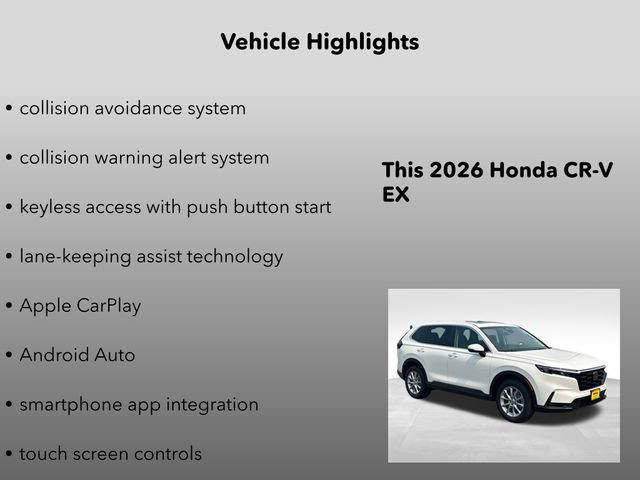 Vehicle Highlights

• collision avoidance system

• collision warning alert system

• keyless access with push button start

• lane-keeping assist technology

• Apple CarPlay

• Android Auto

• smartphone app integration

• touch screen controls

This 2026 Honda CR-V EX